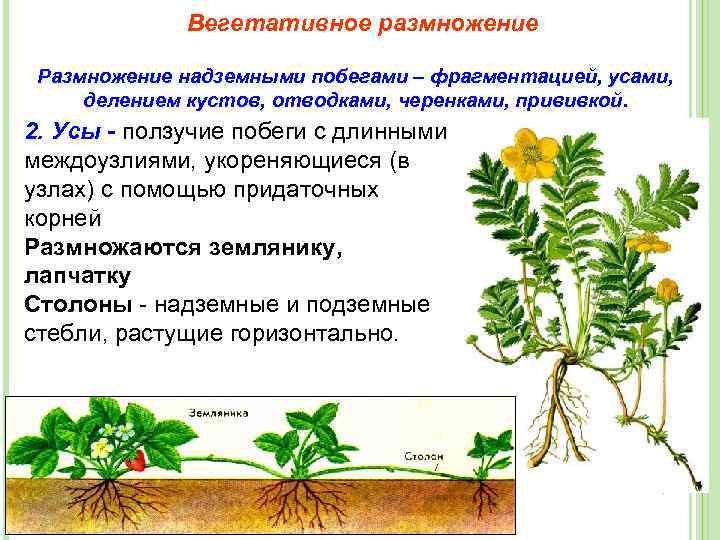 Вегетативное размножение

Размножение надземными побегами – фрагментацией, усами, делением кустов, отводками, черенками, прививкой.

2. Усы - ползучие побеги с длинными междоузлиями, укореняющиеся (в узлах) с помощью придаточных корней

Размножаются землянику, лапчатку

Столоны - надземные и подземные стебли, растущие горизонтально.

Земляника

Столон